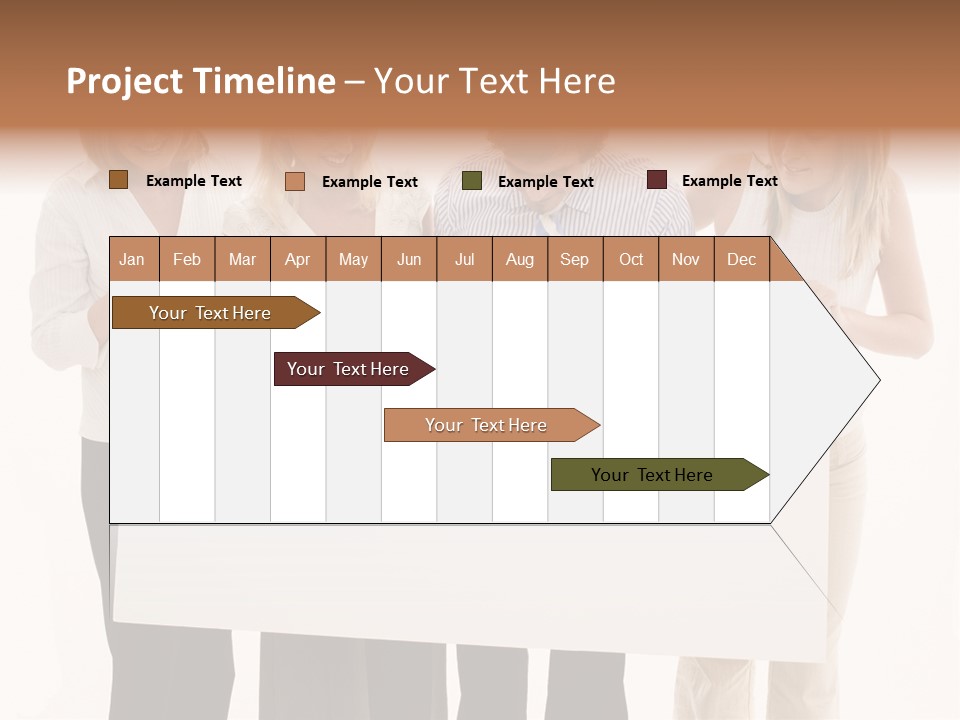 Project Timeline – Your Text Here

Example Text Example Text Example Text Example Text

| Jan | Feb | Mar | Apr | May | Jun | Jul | Aug | Sep | Oct | Nov | Dec |
|---|---|---|---|---|---|---|---|---|---|---|---|

Your Text Here

Your Text Here

Your Text Here

Your Text Here